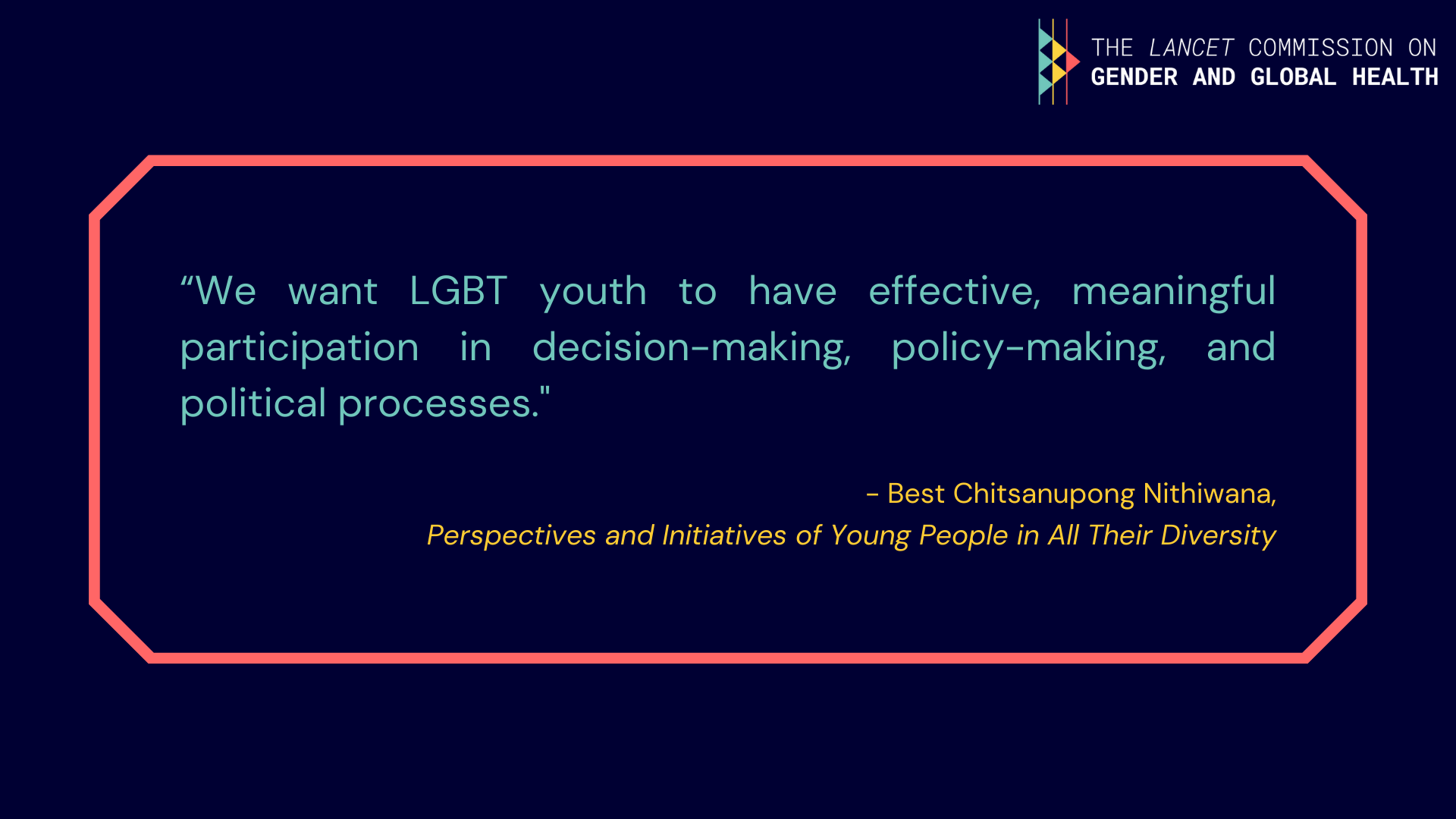 THE LANCET COMMISSION ON
GENDER AND GLOBAL HEALTH

“We want LGBT youth to have effective, meaningful participation in decision-making, policy-making, and political processes."

- Best Chitsanupong Nithiwana,
Perspectives and Initiatives of Young People in All Their Diversity